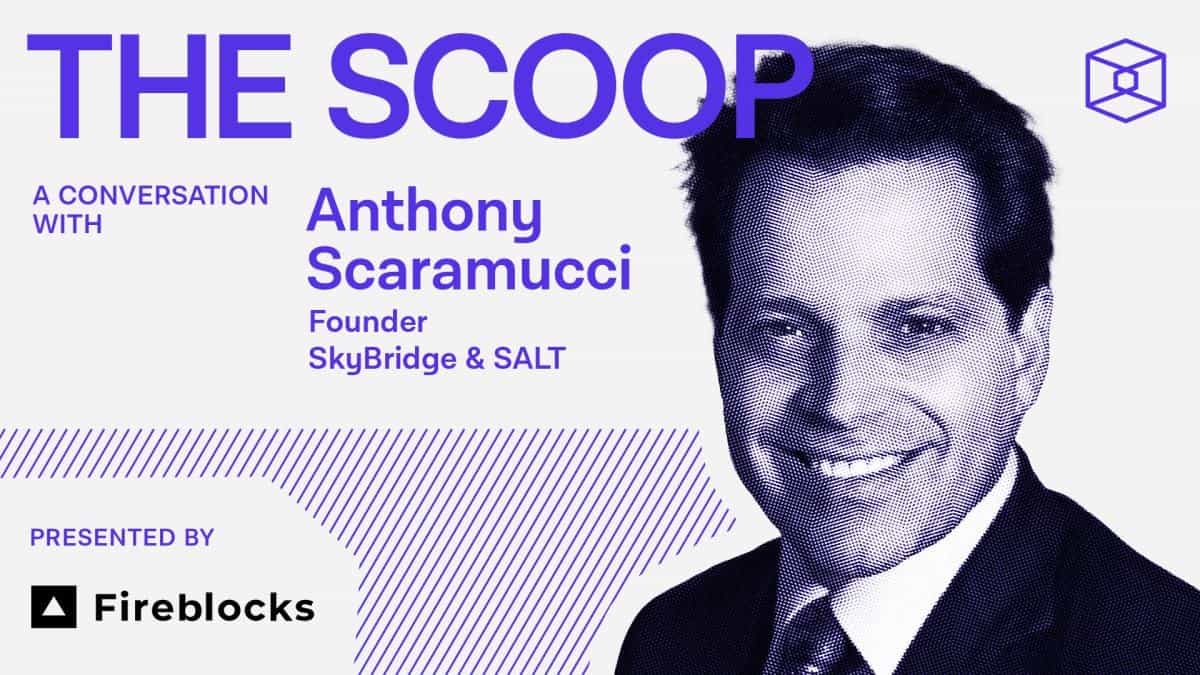 THE SCOOP

A CONVERSATION WITH

Anthony Scaramucci

Founder
SkyBridge & SALT

PRESENTED BY

Fireblocks